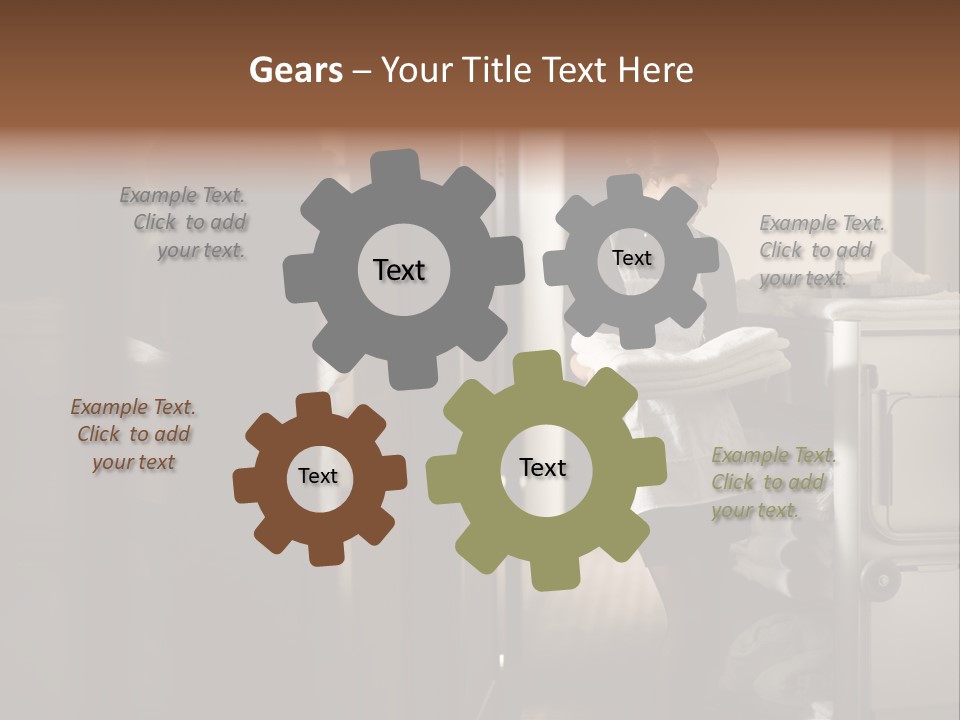 Gears – Your Title Text Here

Example Text. Click to add your text.

Text

Text

Example Text. Click to add your text.

Example Text. Click to add your text

Text

Text

Example Text. Click to add your text.